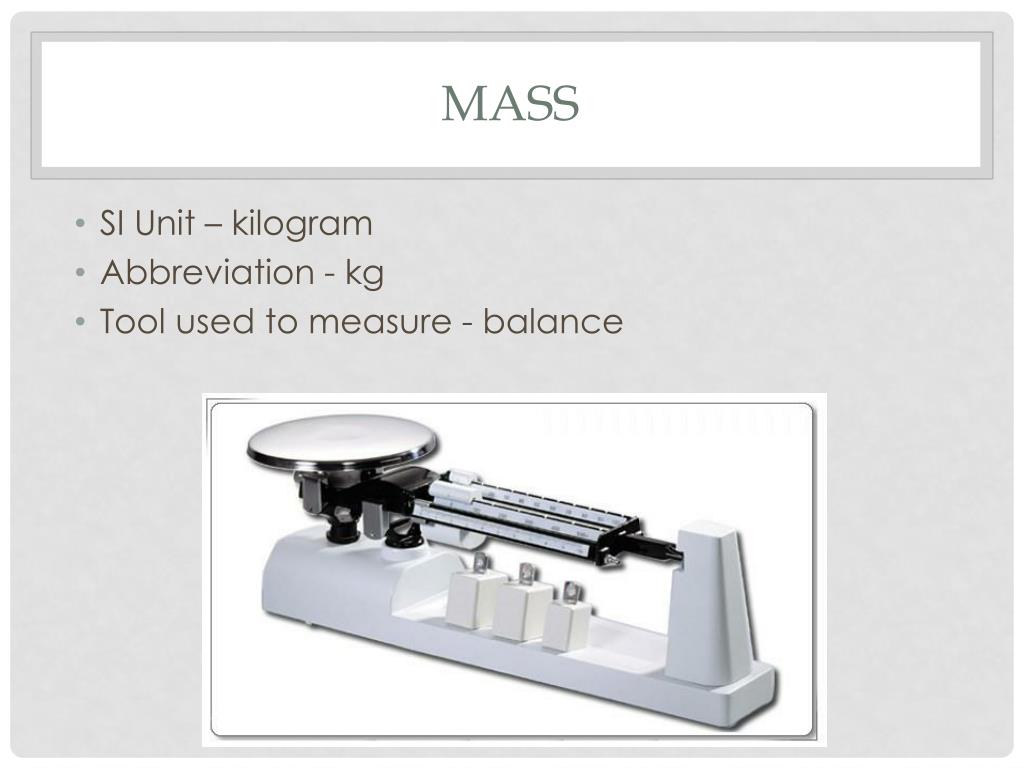 MASS

• SI Unit – kilogram
• Abbreviation - kg
• Tool used to measure - balance